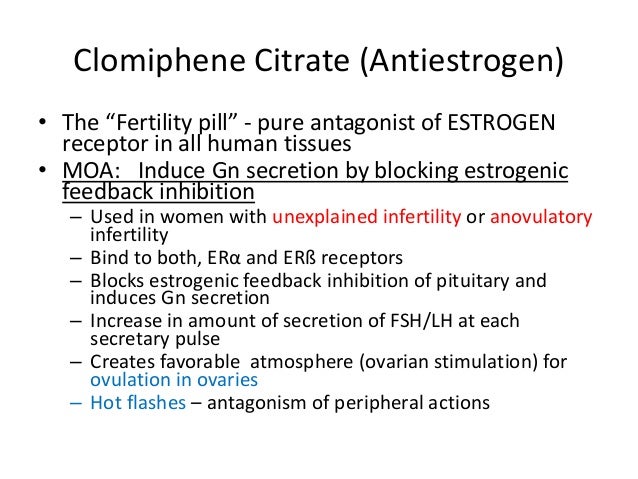 Clomiphene Citrate (Antiestrogen)

• The “Fertility pill” - pure antagonist of ESTROGEN receptor in all human tissues
• MOA: Induce Gn secretion by blocking estrogenic feedback inhibition
– Used in women with unexplained infertility or anovulatory infertility
– Bind to both, ERα and ERß receptors
– Blocks estrogenic feedback inhibition of pituitary and induces Gn secretion
– Increase in amount of secretion of FSH/LH at each secretary pulse
– Creates favorable atmosphere (ovarian stimulation) for ovulation in ovaries
– Hot flashes – antagonism of peripheral actions